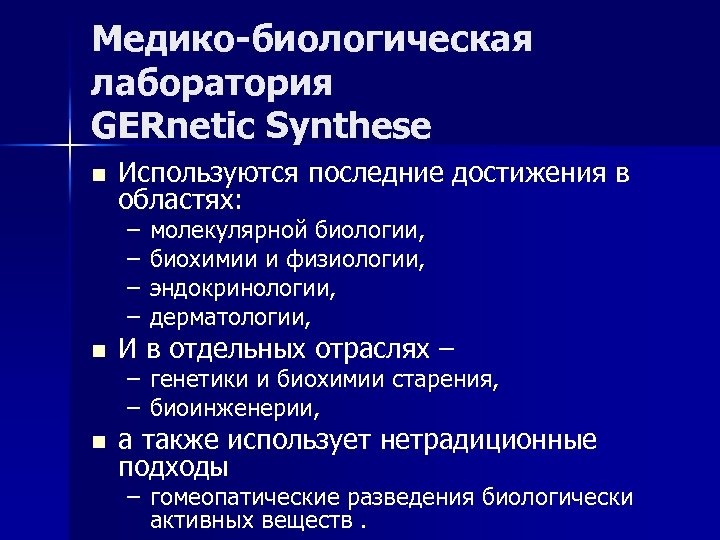 Медико-биологическая лаборатория GERnetic Synthese

■ Используются последние достижения в областях:
– молекулярной биологии,
– биохимии и физиологии,
– эндокринологии,
– дерматологии,

■ И в отдельных отраслях –
– генетики и биохимии старения,
– биоинженерии,

■ а также использует нетрадиционные подходы
– гомеопатические разведения биологически активных веществ .